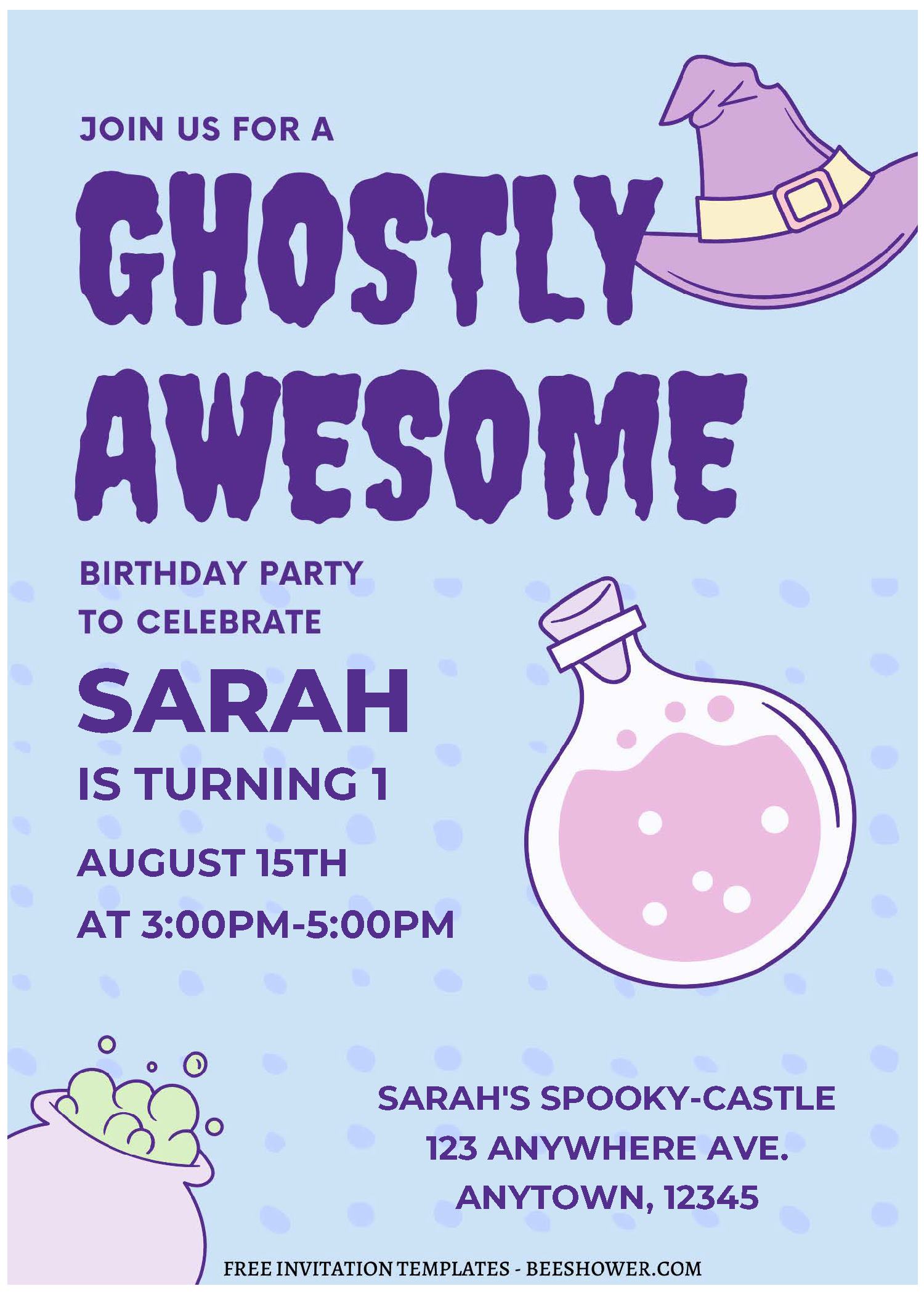 JOIN US FOR A

GHOSTLY AWESOME

BIRTHDAY PARTY
TO CELEBRATE

SARAH

IS TURNING 1

AUGUST 15TH
AT 3:00PM-5:00PM

SARAH'S SPOOKY-CASTLE
123 ANYWHERE AVE.
ANYTOWN, 12345

FREE INVITATION TEMPLATES - BEESHOWER.COM